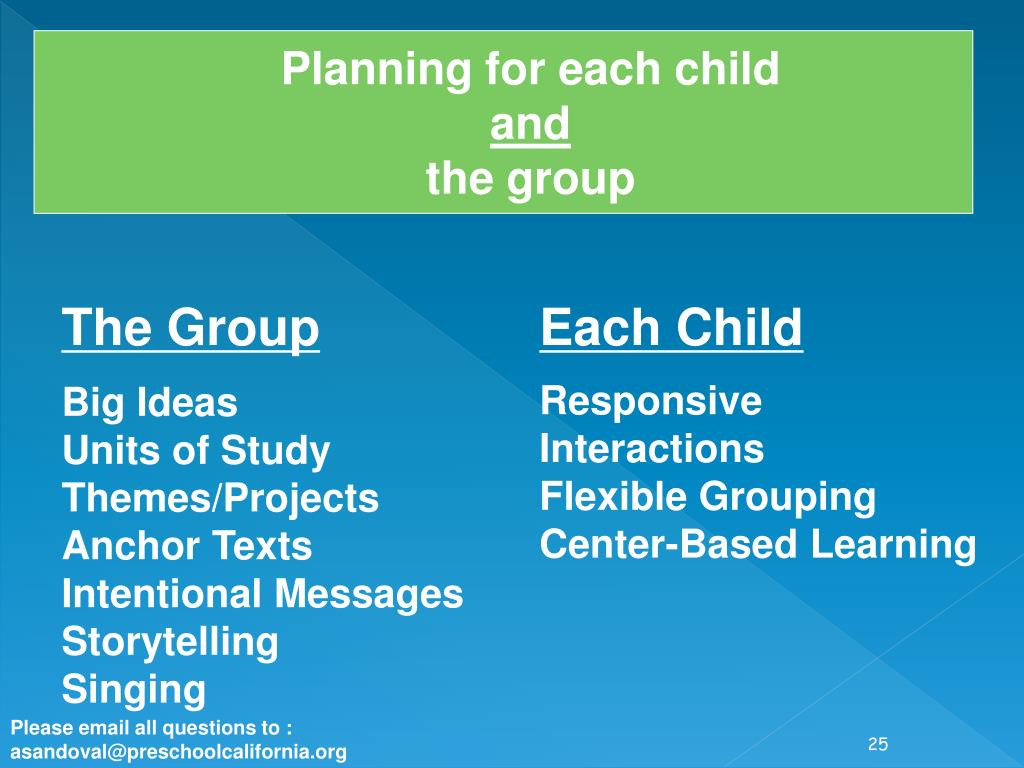 Planning for each child
and
the group

The Group

Big Ideas
Units of Study
Themes/Projects
Anchor Texts
Intentional Messages
Storytelling
Singing

Each Child

Responsive
Interactions
Flexible Grouping
Center-Based Learning

Please email all questions to :
asandoval@preschoolcalifornia.org

25